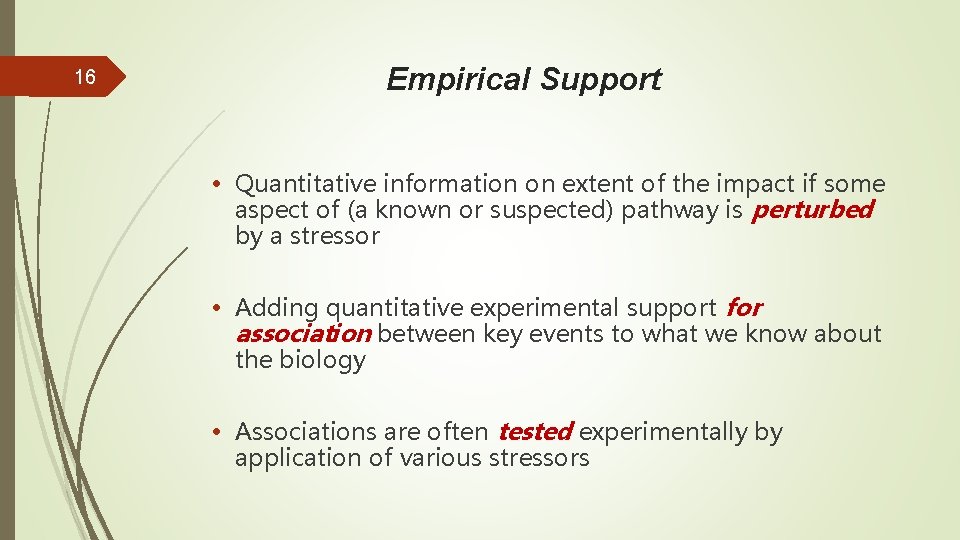 16

Empirical Support

• Quantitative information on extent of the impact if some aspect of (a known or suspected) pathway is perturbed by a stressor

• Adding quantitative experimental support for association between key events to what we know about the biology

• Associations are often tested experimentally by application of various stressors